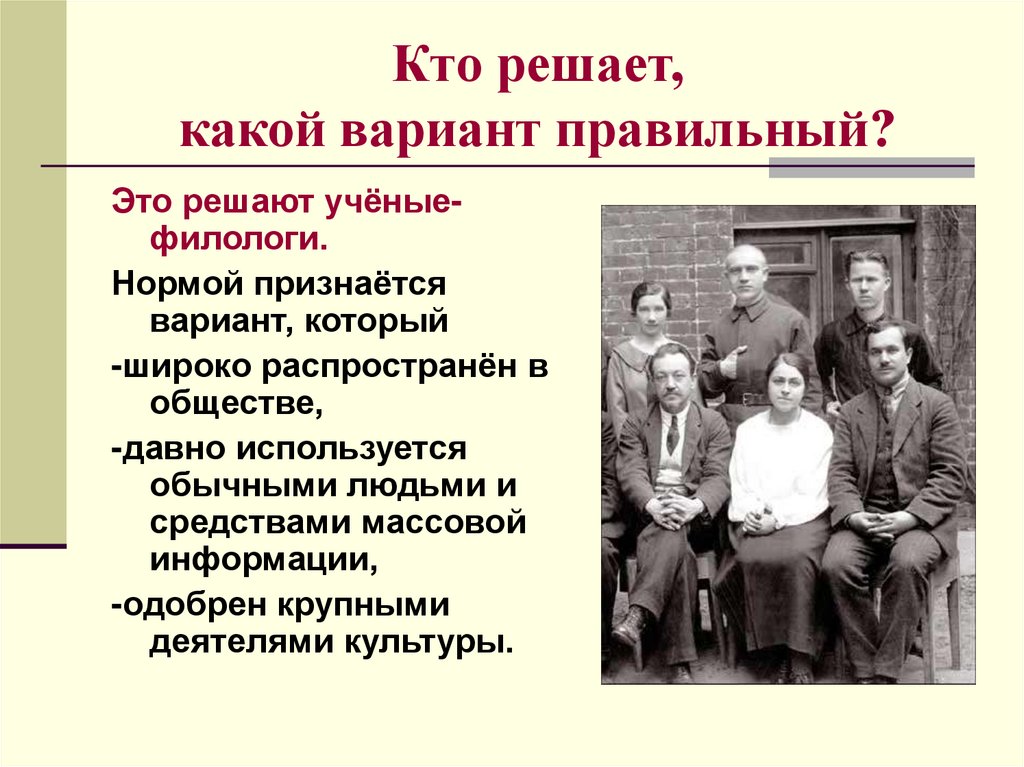 Кто решает, какой вариант правильный?

Это решают учёные-филологи.

Нормой признаётся вариант, который

-широко распространён в обществе,

-давно используется обычными людьми и средствами массовой информации,

-одобрен крупными деятелями культуры.